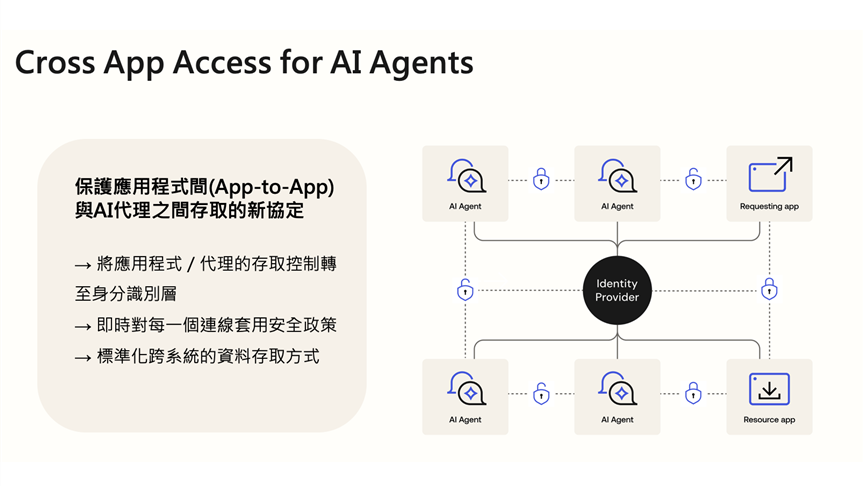 Cross App Access for AI Agents

保護應用程式間(App-to-App)與AI代理之間存取的新協定

→ 將應用程式 / 代理的存取控制轉至身分識別層

→ 即時對每一個連線套用安全政策

→ 標準化跨系統的資料存取方式

AI Agent

AI Agent

Requesting app

Identity Provider

AI Agent

AI Agent

Resource app